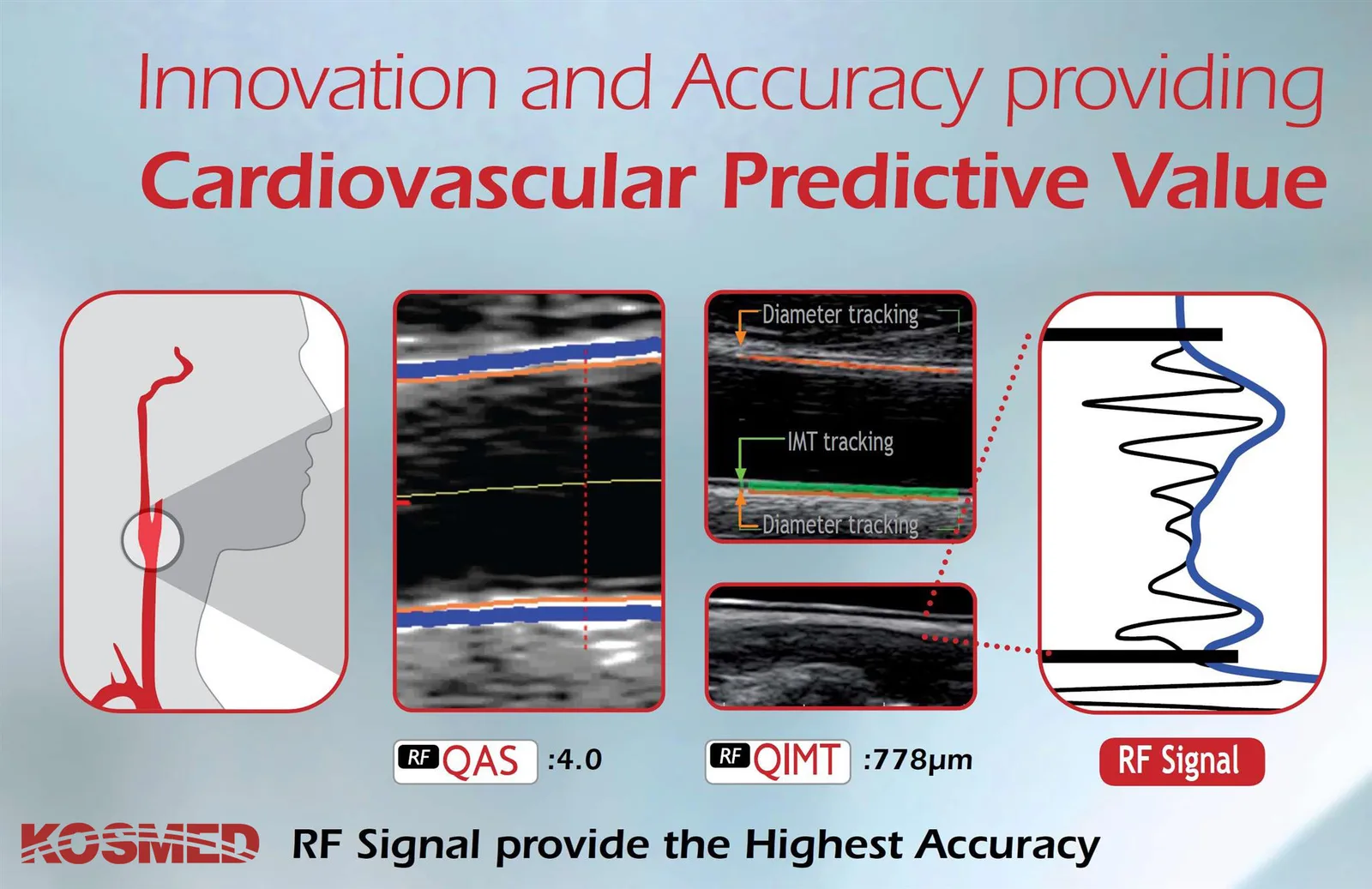 Innovation and Accuracy providing
Cardiovascular Predictive Value

Diameter tracking

IMT tracking

Diameter tracking

RF QAS :4.0

RF QIMT :778μm

RF Signal

KOSMED

RF Signal provide the Highest Accuracy